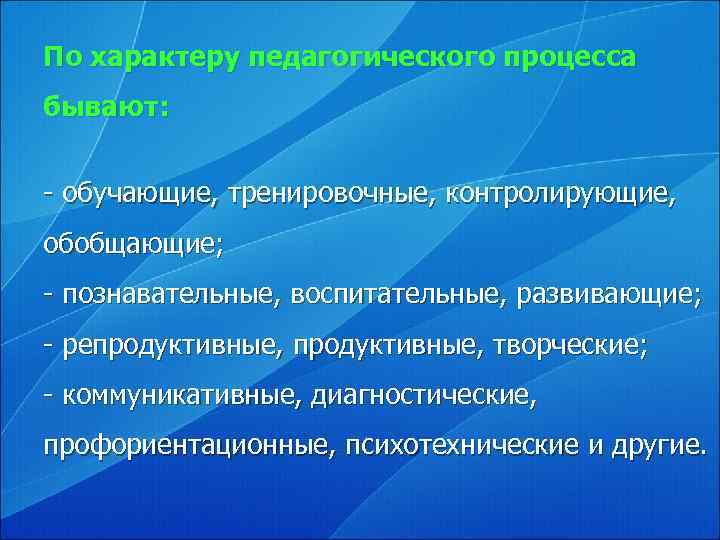 По характеру педагогического процесса бывают:

- обучающие, тренировочные, контролирующие, обобщающие;
- познавательные, воспитательные, развивающие;
- репродуктивные, продуктивные, творческие;
- коммуникативные, диагностические, профориентационные, психотехнические и другие.